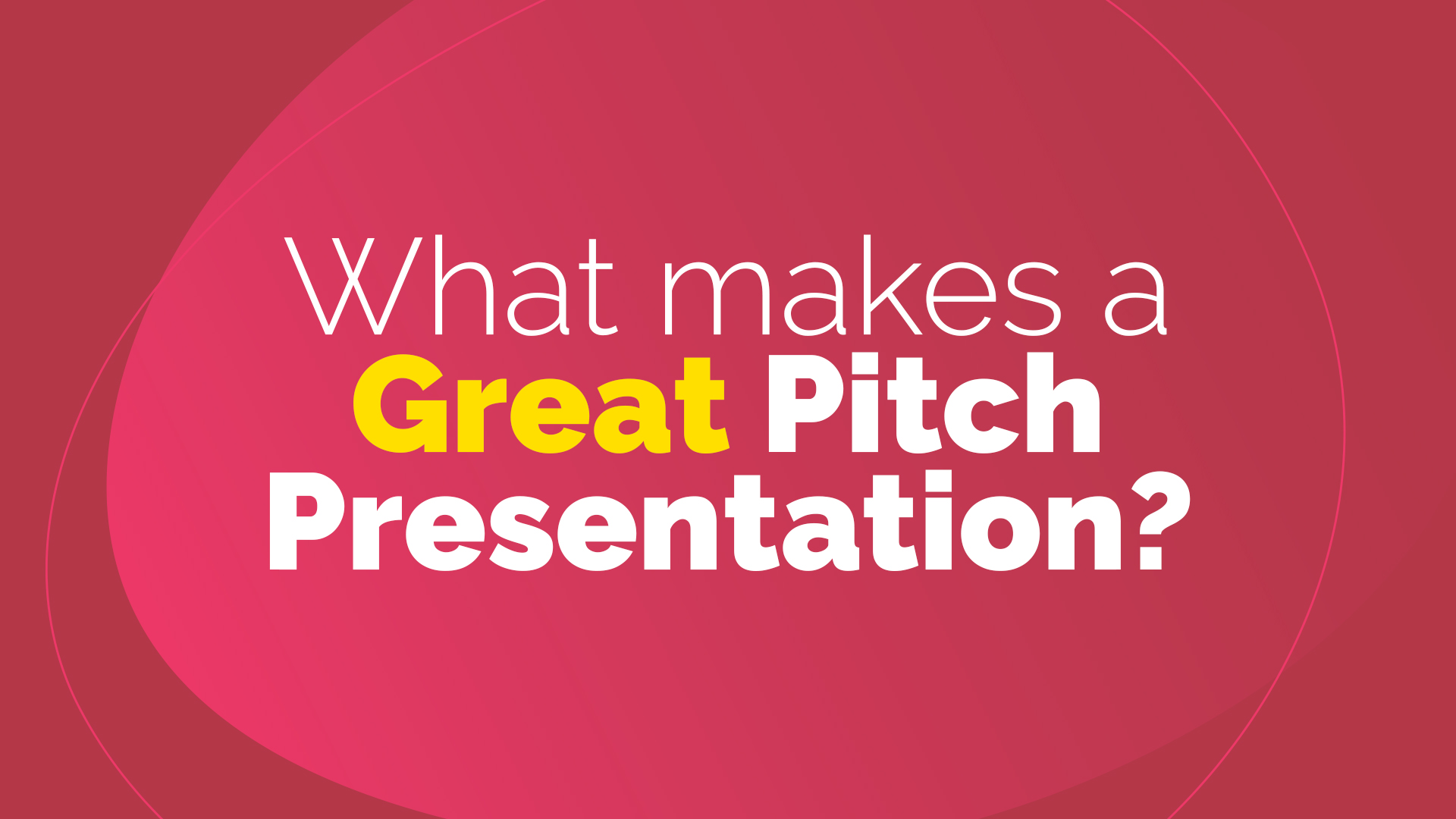 What makes a Great Pitch Presentation?